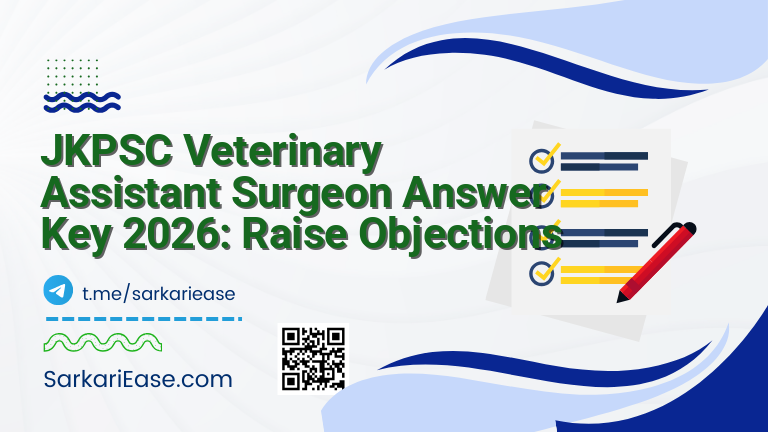 JKPSC Veterinary Assistant Surgeon Answer Key 2026: Raise Objections

t.me/sarkariease

SarkariEase.com